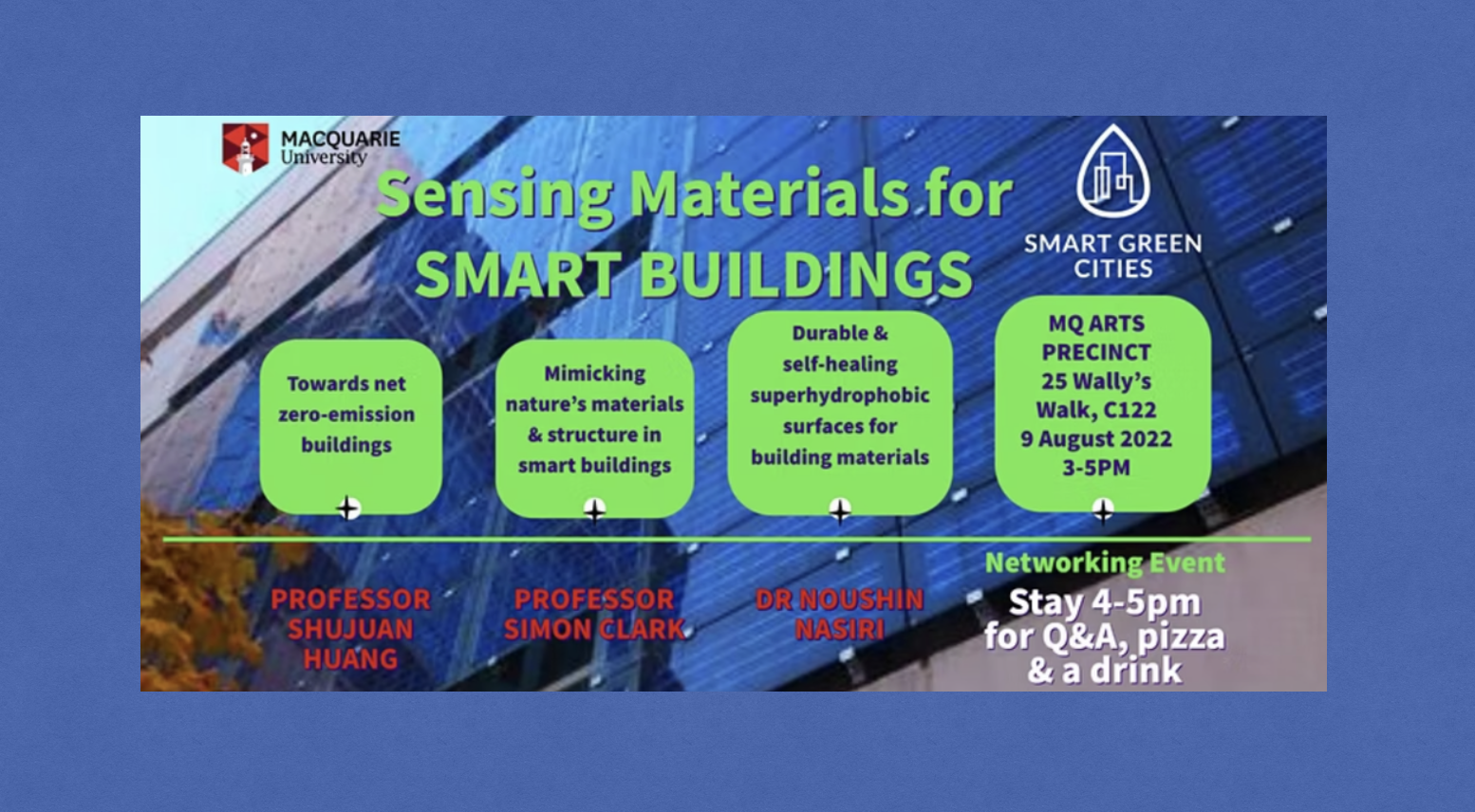 MACQUARIE University

Sensing Materials for SMART BUILDINGS

SMART GREEN CITIES

Towards net zero-emission buildings

Mimicking nature's materials & structure in smart buildings

Durable & self-healing superhydrophobic surfaces for building materials

MQ ARTS PRECINCT 25 Wally's Walk, C122 9 August 2022 3-5PM

PROFESSOR SHUJUAN HUANG

PROFESSOR SIMON CLARK

DR NOUSHIN NASIRI

Networking Event
Stay 4-5pm for Q&A, pizza & a drink